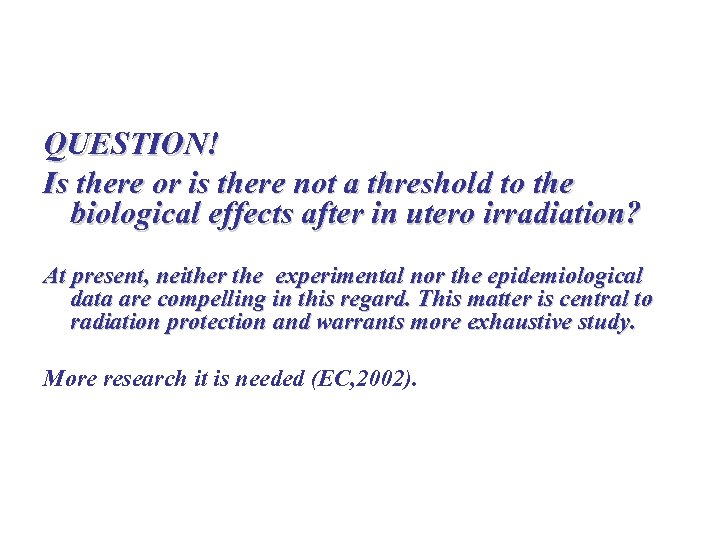 QUESTION!

Is there or is there not a threshold to the biological effects after in utero irradiation?

At present, neither the experimental nor the epidemiological data are compelling in this regard. This matter is central to radiation protection and warrants more exhaustive study.

More research it is needed (EC,2002).